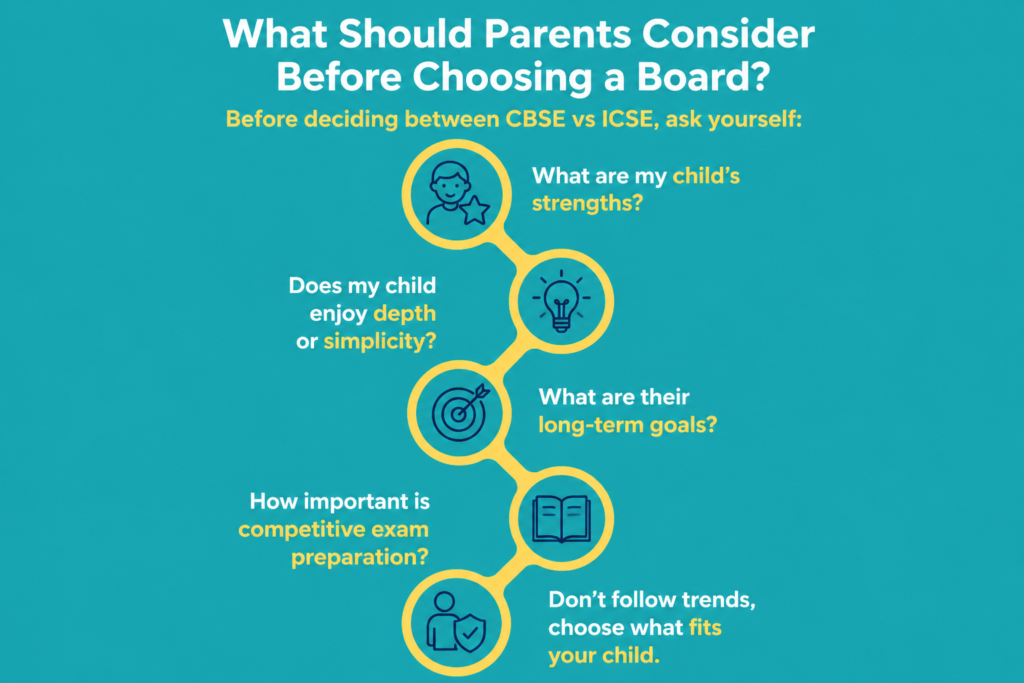 What Should Parents Consider Before Choosing a Board?

Before deciding between CBSE vs ICSE, ask yourself:

What are my child's strengths?

Does my child enjoy depth or simplicity?

What are their long-term goals?

How important is competitive exam preparation?

Don't follow trends, choose what fits your child.